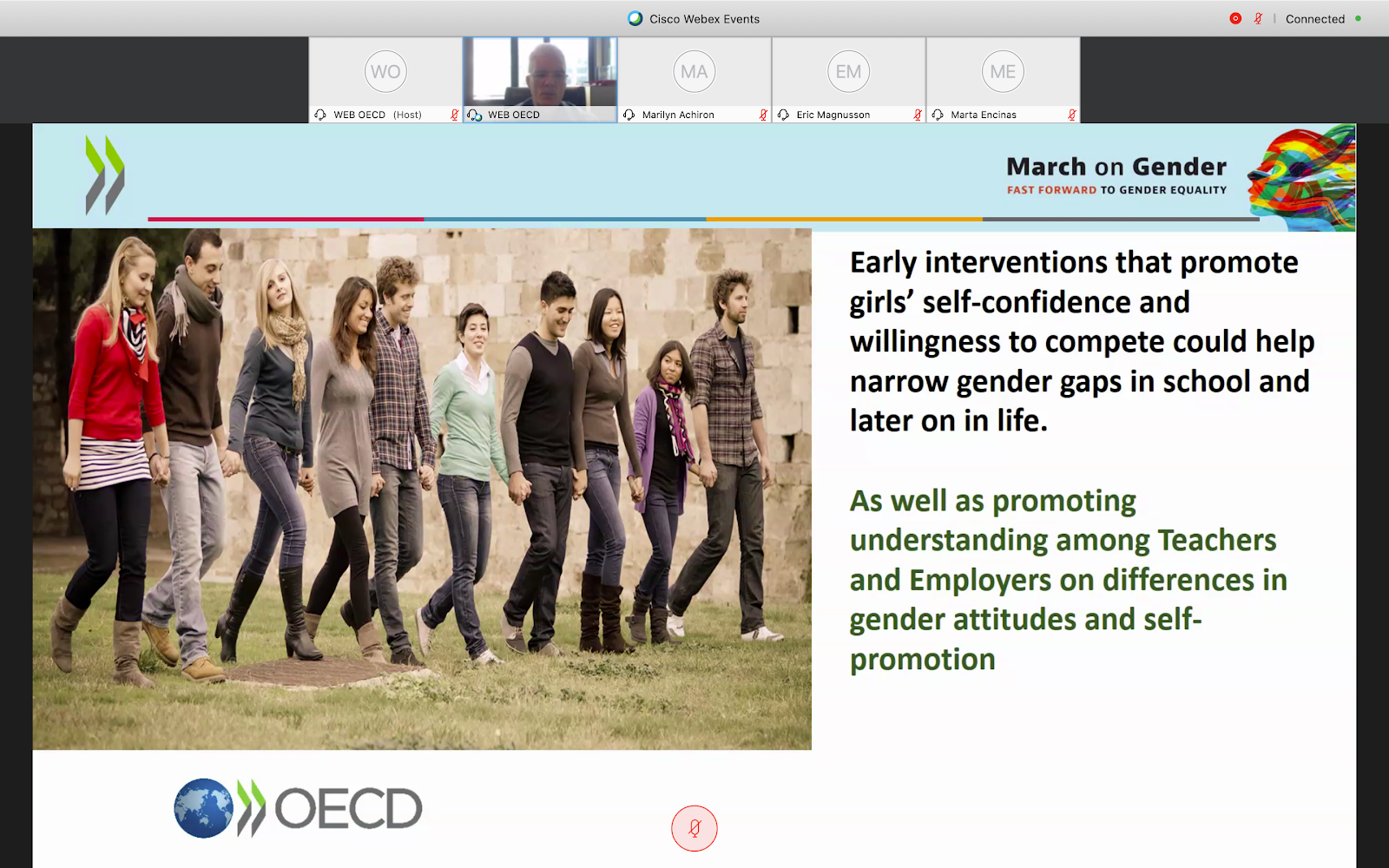 Cisco Webex Events

Connected

WO
WEB OECD (Host)

WEB OECD

MA
Marilyn Achiron

EM
Eric Magnusson

ME
Marta Encinas

March on Gender
FAST FORWARD TO GENDER EQUALITY

Early interventions that promote girls' self-confidence and willingness to compete could help narrow gender gaps in school and later on in life.

As well as promoting understanding among Teachers and Employers on differences in gender attitudes and self-promotion

OECD